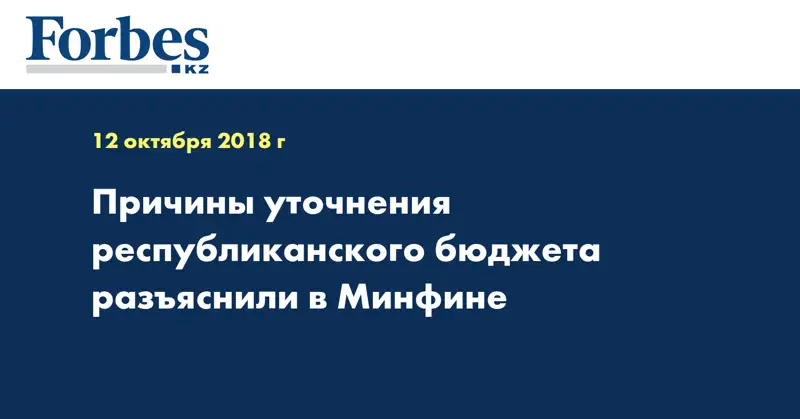 Forbes
KZ

12 октября 2018 г

Причины уточнения республиканского бюджета разъяснили в Минфине